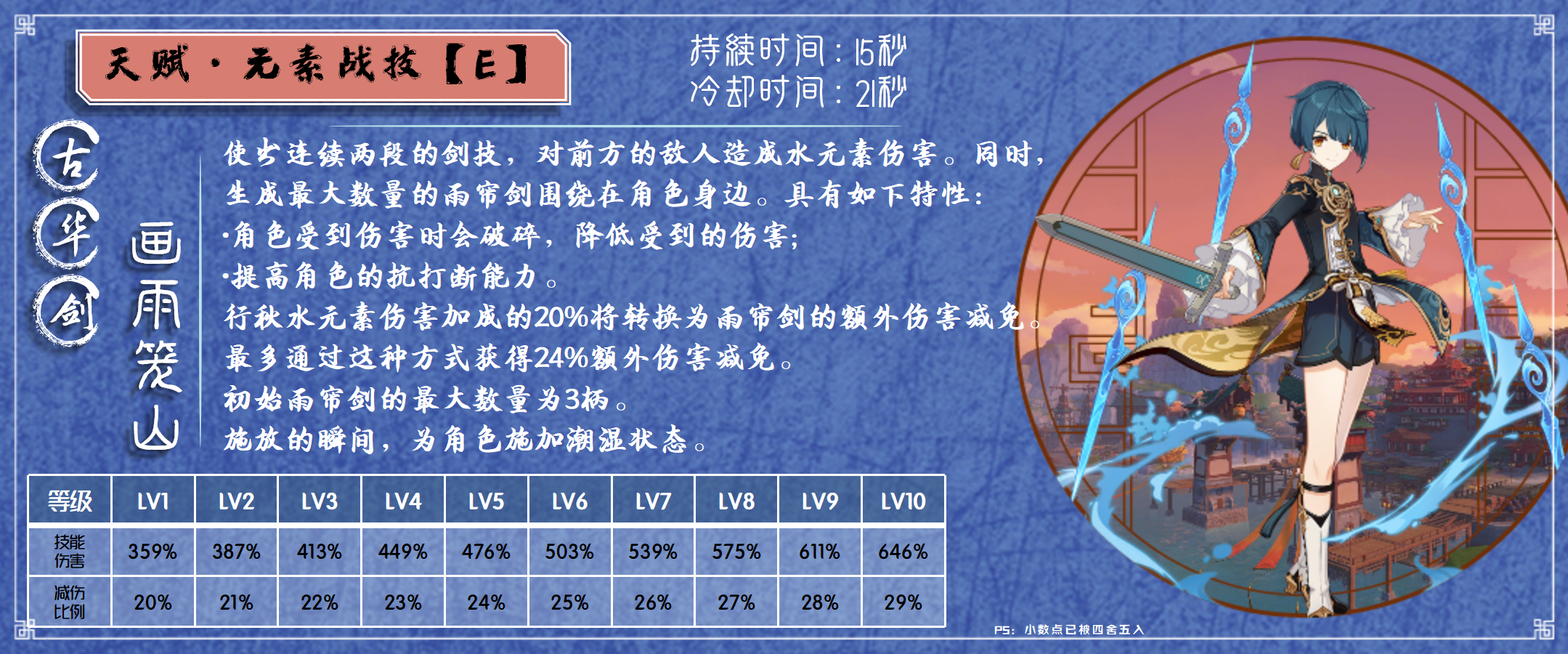 天赋·元素战技【E】

持续时间：15秒
冷却时间：21秒

古华剑

画雨笼山

使出连续两段的剑技，对前方的敌人造成水元素伤害。同时，生成最大数量的雨帘剑围绕在角色身边。具有如下特性：
·角色受到伤害时会破碎，降低受到的伤害；
·提高角色的抗打断能力。
行秋水元素伤害加成的20%将转换为雨帘剑的额外伤害减免。
最多通过这种方式获得24%额外伤害减免。
初始雨帘剑的最大数量为3柄。
施放的瞬间，为角色施加潮湿状态。

| 等级 | LV1 | LV2 | LV3 | LV4 | LV5 | LV6 | LV7 | LV8 | LV9 | LV10 |
|---|---|---|---|---|---|---|---|---|---|---|
| 技能伤害 | 359% | 387% | 413% | 449% | 476% | 503% | 539% | 575% | 611% | 646% |
| 减伤比例 | 20% | 21% | 22% | 23% | 24% | 25% | 26% | 27% | 28% | 29% |

PS：小数点已被四舍五入